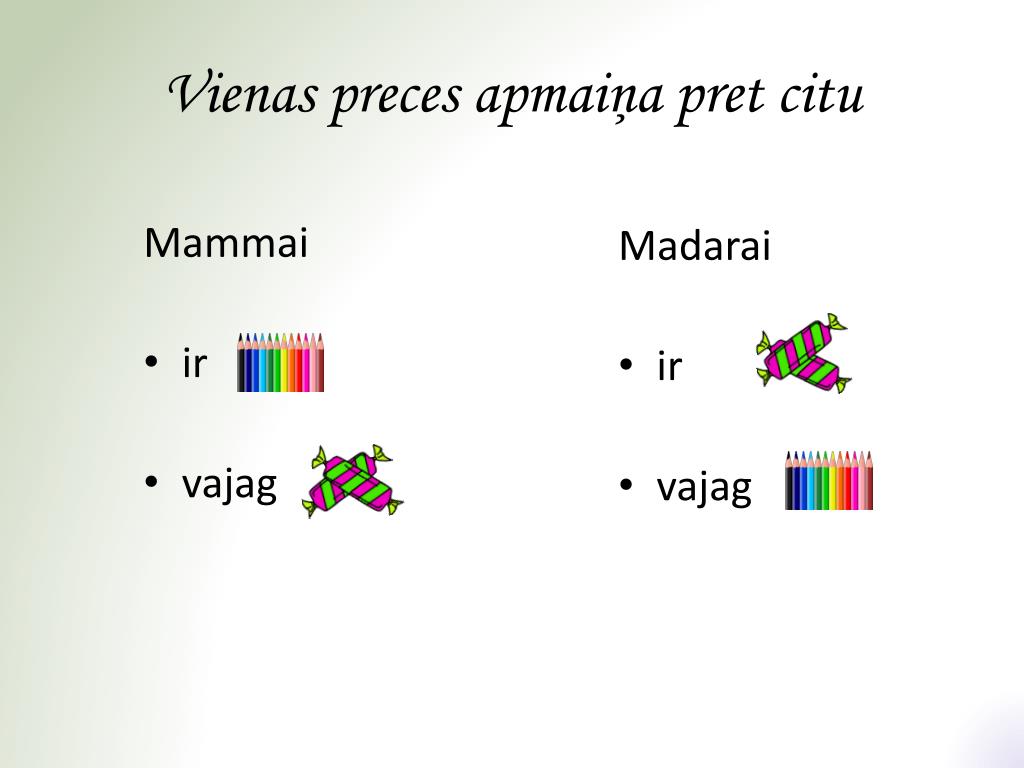 Vienas preces apmaiņa pret citu

Mammai

• ir

• vajag

Madarai

• ir

• vajag